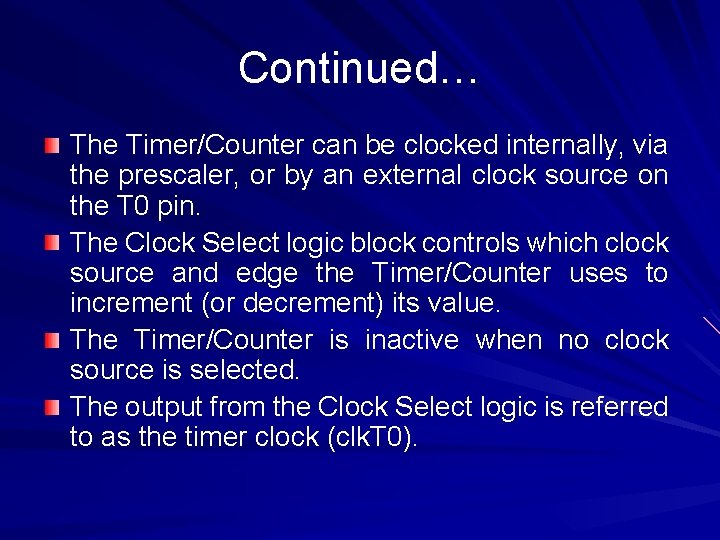 Continued…

The Timer/Counter can be clocked internally, via the prescaler, or by an external clock source on the T0 pin.

The Clock Select logic block controls which clock source and edge the Timer/Counter uses to increment (or decrement) its value.

The Timer/Counter is inactive when no clock source is selected.

The output from the Clock Select logic is referred to as the timer clock (clkT0).